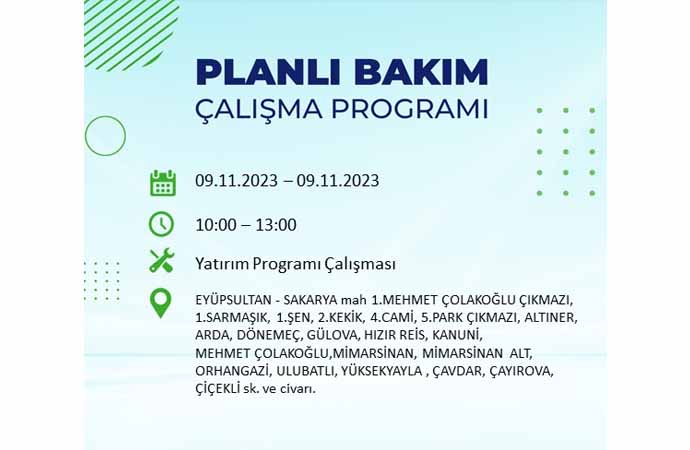 PLANLI BAKIM
ÇALIŞMA PROGRAMI

09.11.2023 – 09.11.2023

10:00 – 13:00

Yatırım Programı Çalışması

EYÜPSULTAN - SAKARYA mah 1.MEHMET ÇOLAKOĞLU ÇIKMAZI, 1.SARMAŞIK, 1.ŞEN, 2.KEKİK, 4.CAMİ, 5.PARK ÇIKMAZI, ALTINER, ARDA, DÖNEMEÇ, GÜLOVA, HIZIR REİS, KANUNİ, MEHMET ÇOLAKOĞLU,MİMARSİNAN, MİMARSİNAN ALT, ORHANGAZİ, ULUBATLI, YÜKSEKYAYLA , ÇAVDAR, ÇAYIROVA, ÇİÇEKLİ sk. ve civarı.